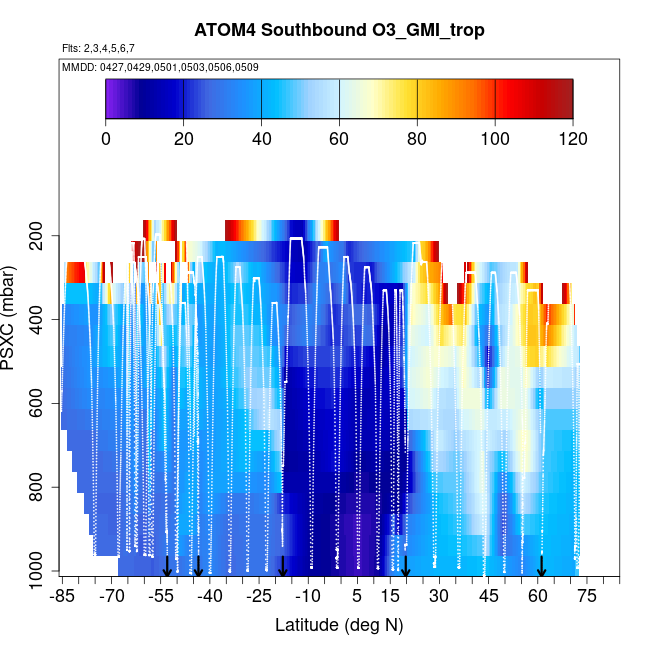 ATOM4 Southbound O3_GMI_trop

Flts: 2,3,4,5,6,7

MMDD: 0427,0429,0501,0503,0506,0509

0 20 40 60 80 100 120

PSXC (mbar)

200
400
600
800
1000

-85 -70 -55 -40 -25 -10 5 15 30 45 60 75

Latitude (deg N)